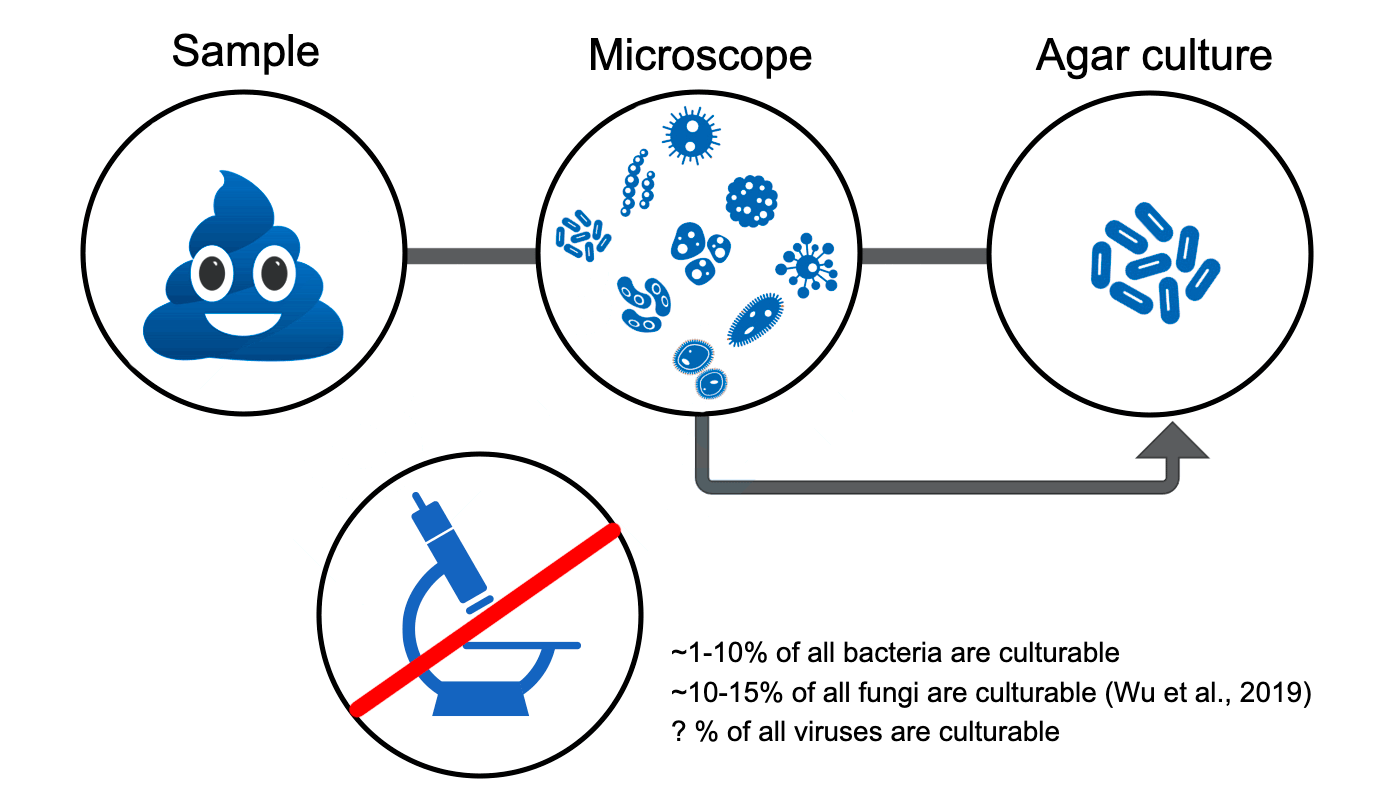 Sample

Microscope

Agar culture

~1-10% of all bacteria are culturable
~10-15% of all fungi are culturable (Wu et al., 2019)
? % of all viruses are culturable